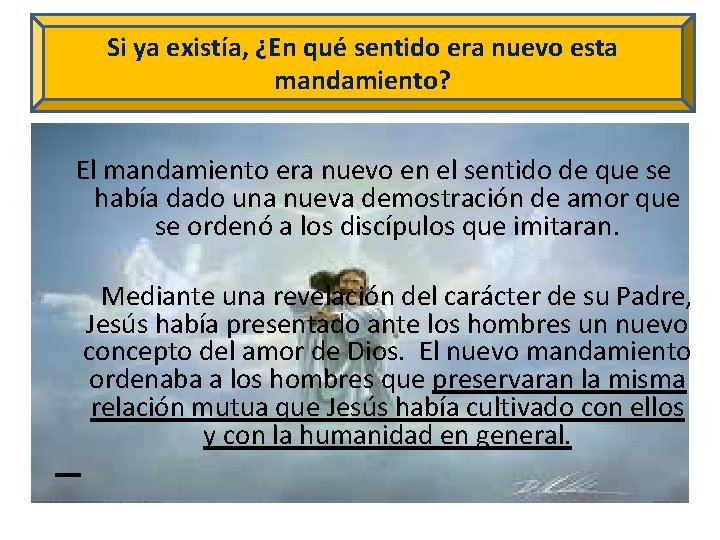 Si ya existía, ¿En qué sentido era nuevo esta mandamiento?

El mandamiento era nuevo en el sentido de que se había dado una nueva demostración de amor que se ordenó a los discípulos que imitaran.

Mediante una revelación del carácter de su Padre, Jesús había presentado ante los hombres un nuevo concepto del amor de Dios. El nuevo mandamiento ordenaba a los hombres que preservaran la misma relación mutua que Jesús había cultivado con ellos y con la humanidad en general.